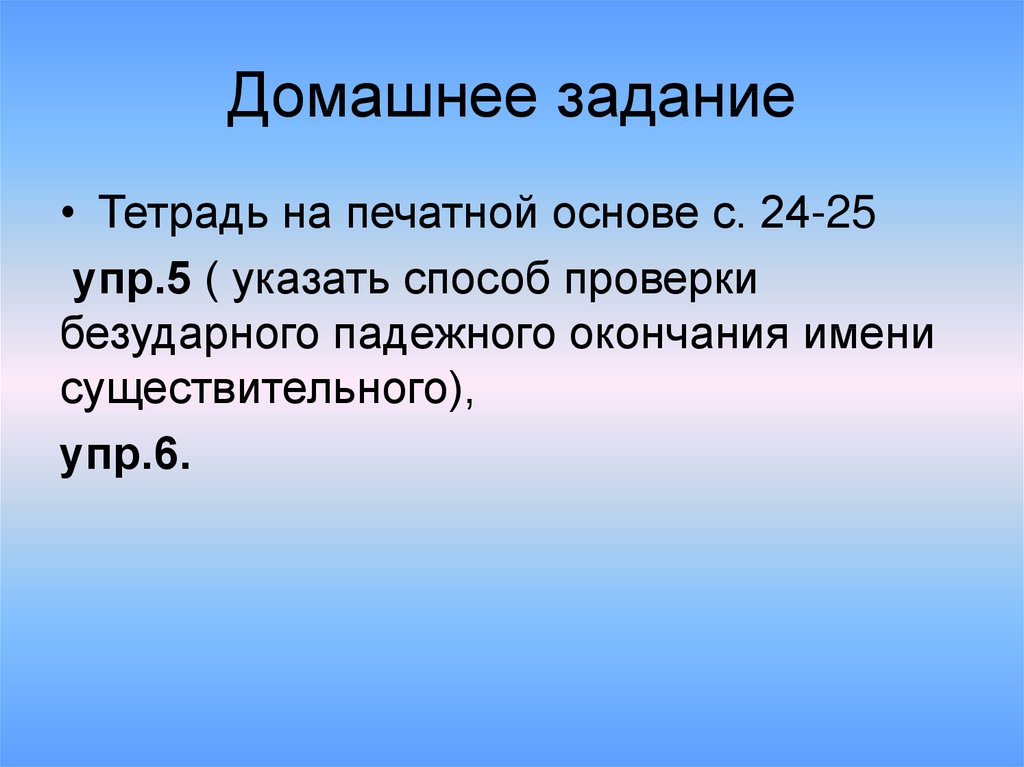 Домашнее задание

• Тетрадь на печатной основе с. 24-25

упр.5 ( указать способ проверки безударного падежного окончания имени существительного),

упр.6.